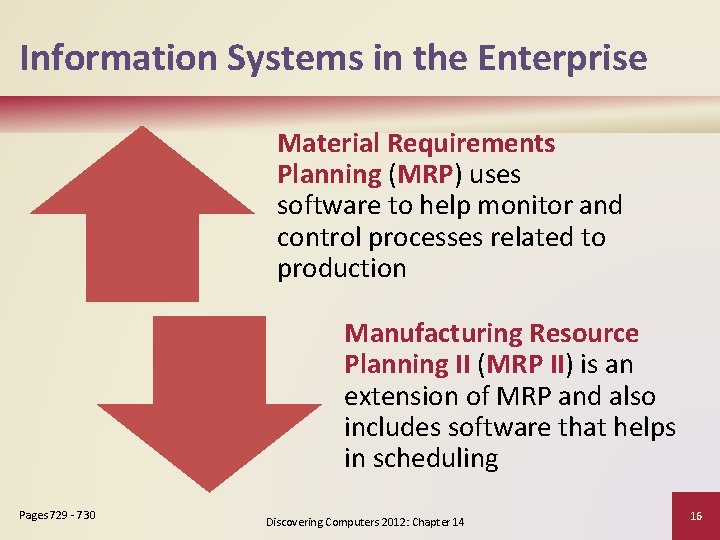 Information Systems in the Enterprise

Material Requirements Planning (MRP) uses software to help monitor and control processes related to production

Manufacturing Resource Planning II (MRP II) is an extension of MRP and also includes software that helps in scheduling

Pages 729 - 730

Discovering Computers 2012: Chapter 14

16